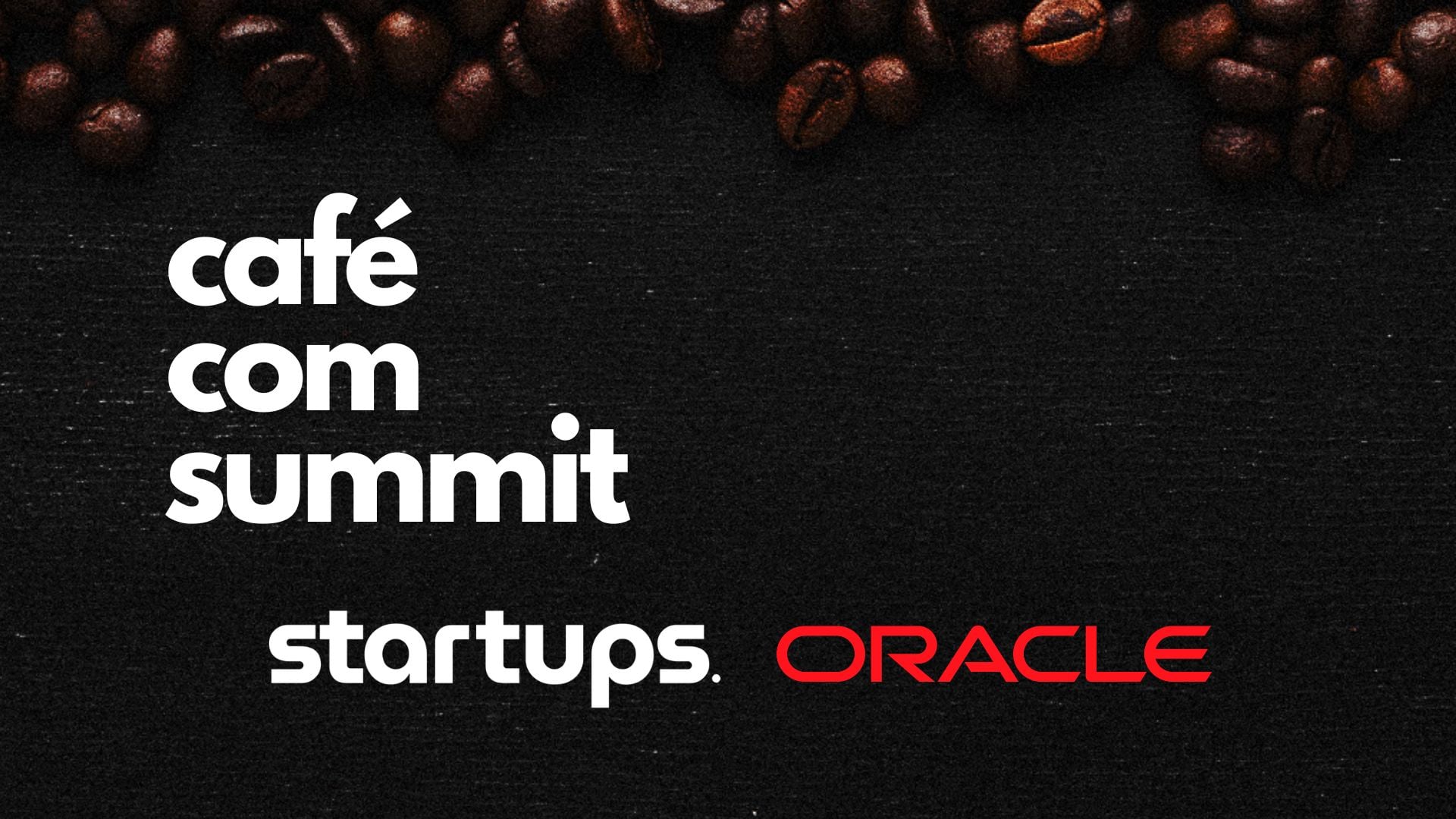 café
com
summit

startups. ORACLE